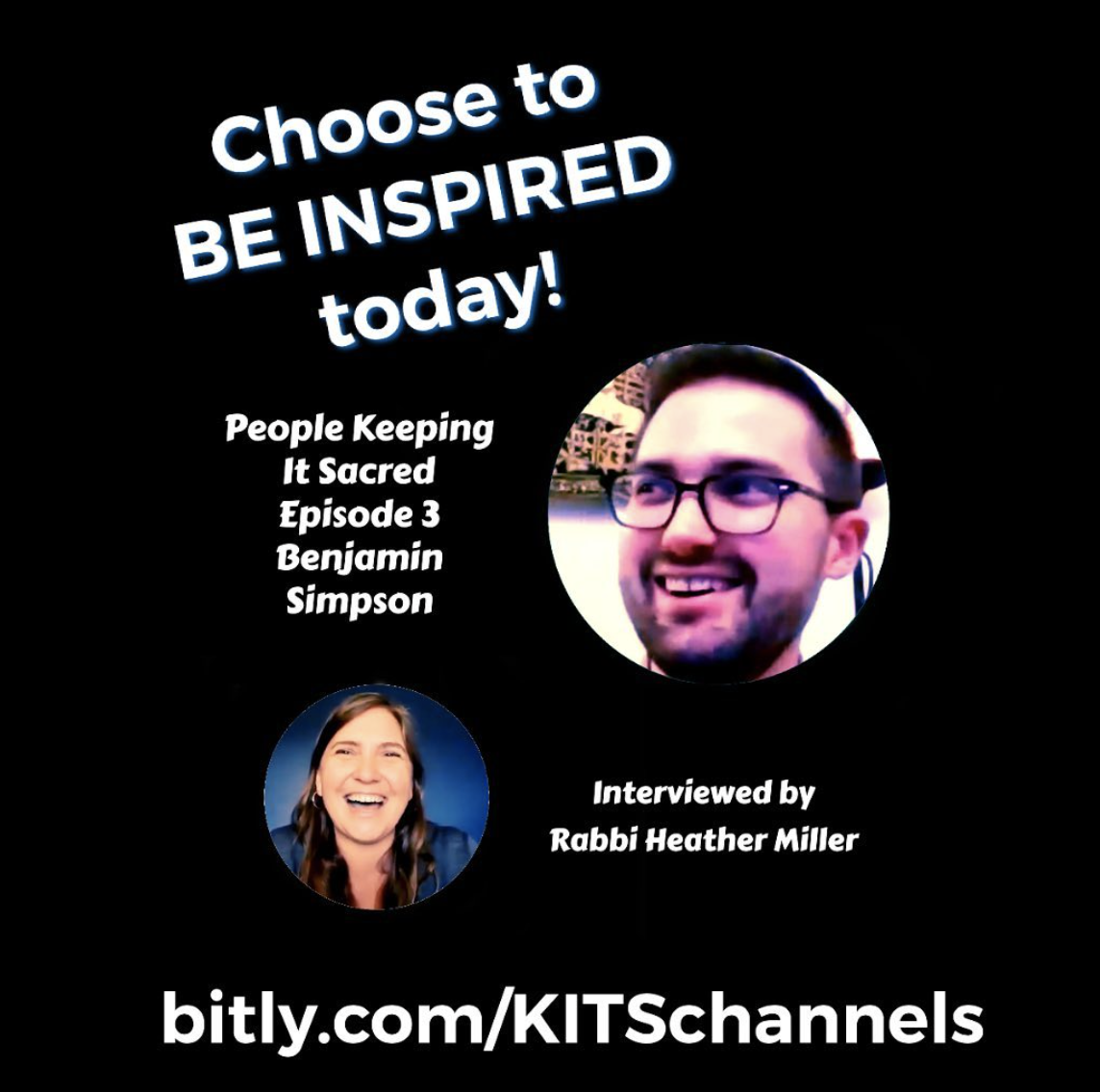 Choose to BE INSPIRED today!

People Keeping It Sacred Episode 3 Benjamin Simpson

Interviewed by Rabbi Heather Miller

bitly.com/KITSchannels